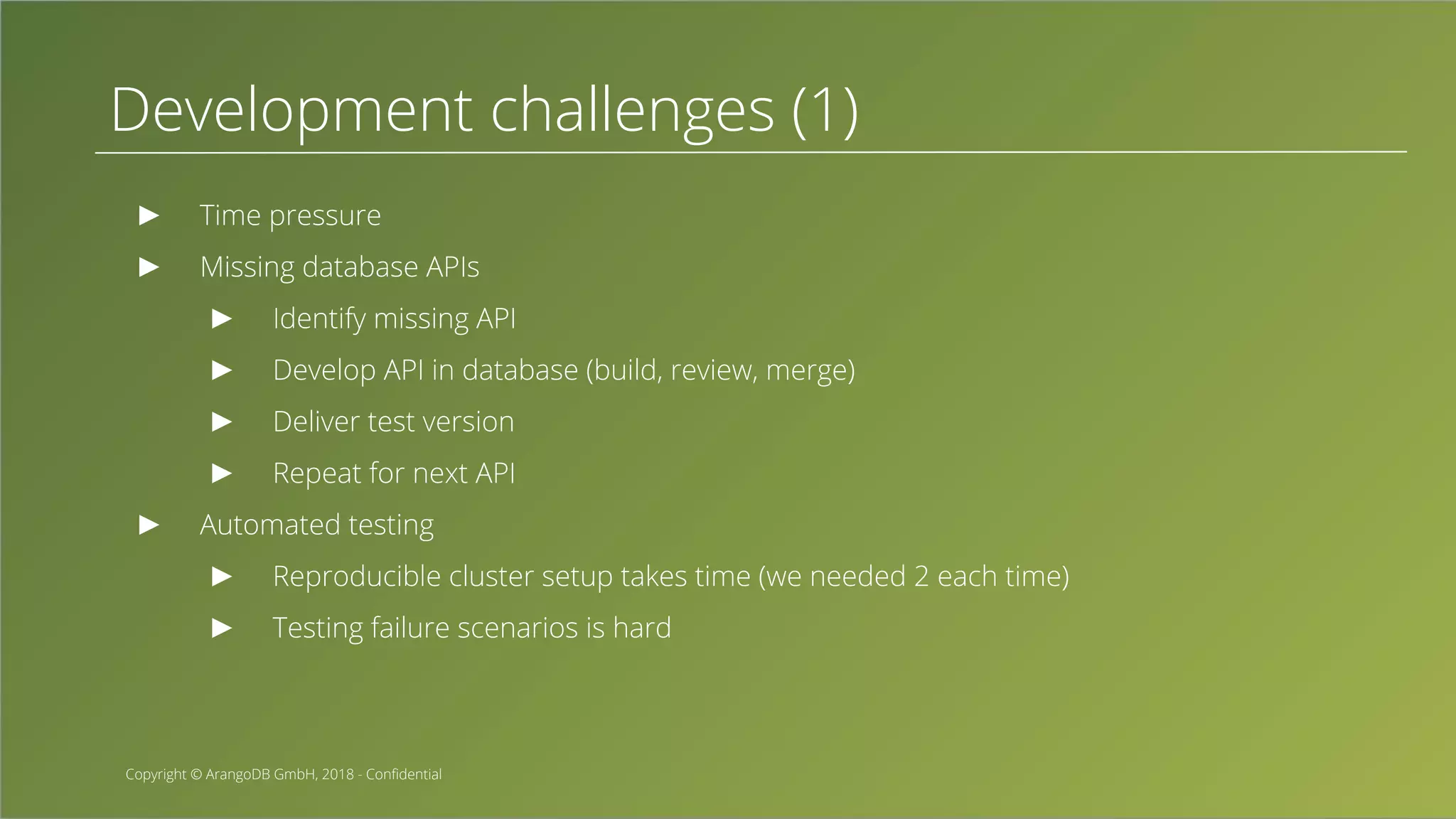 Development challenges (1)

▶ Time pressure

▶ Missing database APIs

▶ Identify missing API

▶ Develop API in database (build, review, merge)

▶ Deliver test version

▶ Repeat for next API

▶ Automated testing

▶ Reproducible cluster setup takes time (we needed 2 each time)

▶ Testing failure scenarios is hard

Copyright © ArangoDB GmbH, 2018 - Confidential